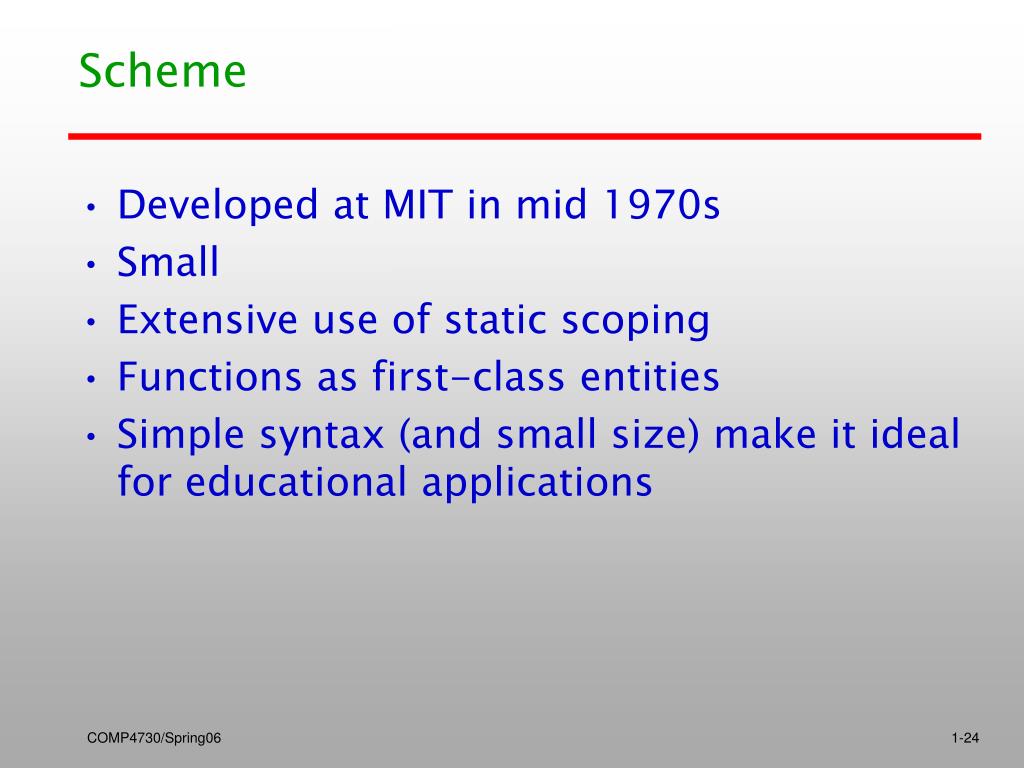 Scheme

• Developed at MIT in mid 1970s
• Small
• Extensive use of static scoping
• Functions as first-class entities
• Simple syntax (and small size) make it ideal for educational applications

COMP4730/Spring06

1-24